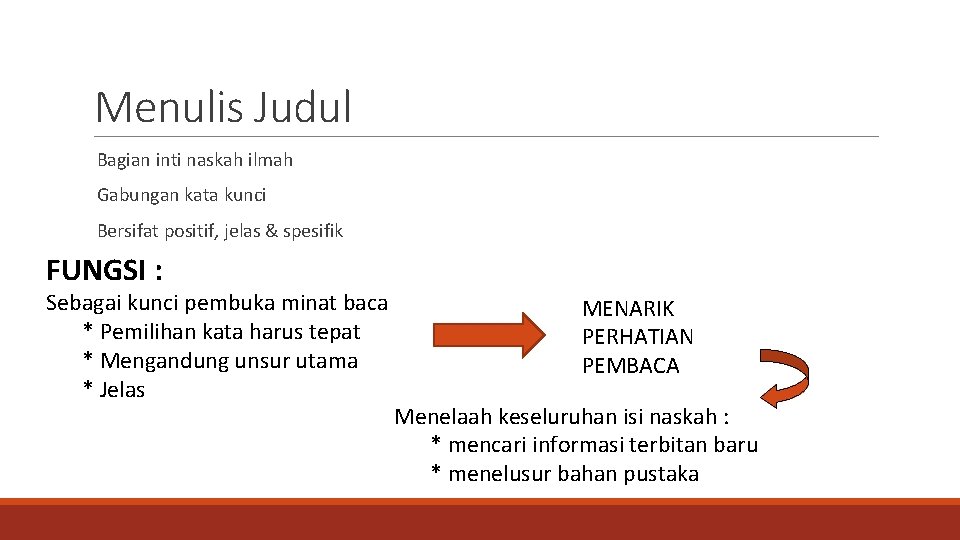 Menulis Judul

Bagian inti naskah ilmah

Gabungan kata kunci

Bersifat positif, jelas & spesifik

FUNGSI :

Sebagai kunci pembuka minat baca
* Pemilihan kata harus tepat
* Mengandung unsur utama
* Jelas

MENARIK PERHATIAN PEMBACA

Menelaah keseluruhan isi naskah :
* mencari informasi terbitan baru
* menelusur bahan pustaka